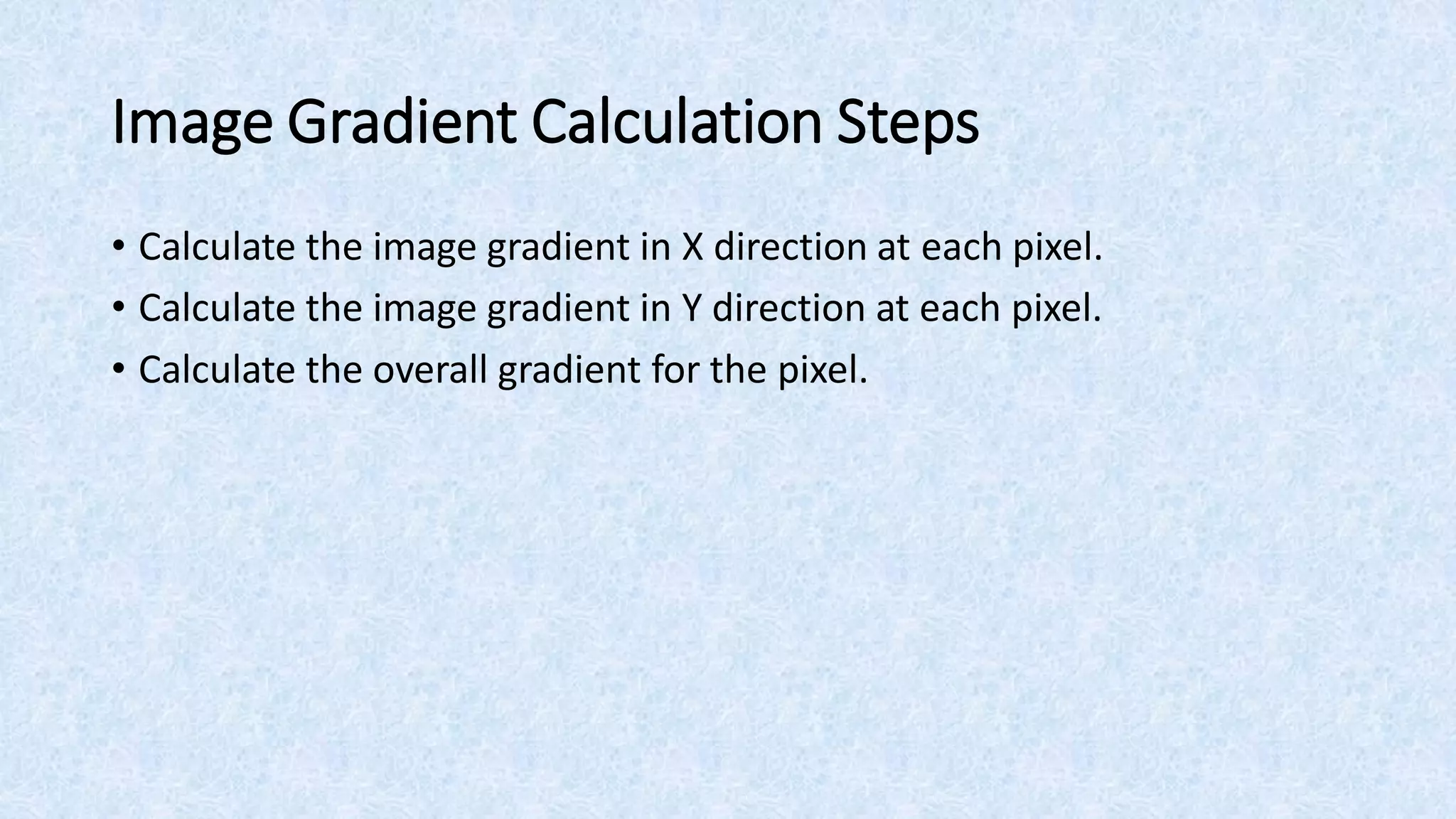 Image Gradient Calculation Steps

• Calculate the image gradient in X direction at each pixel.
• Calculate the image gradient in Y direction at each pixel.
• Calculate the overall gradient for the pixel.